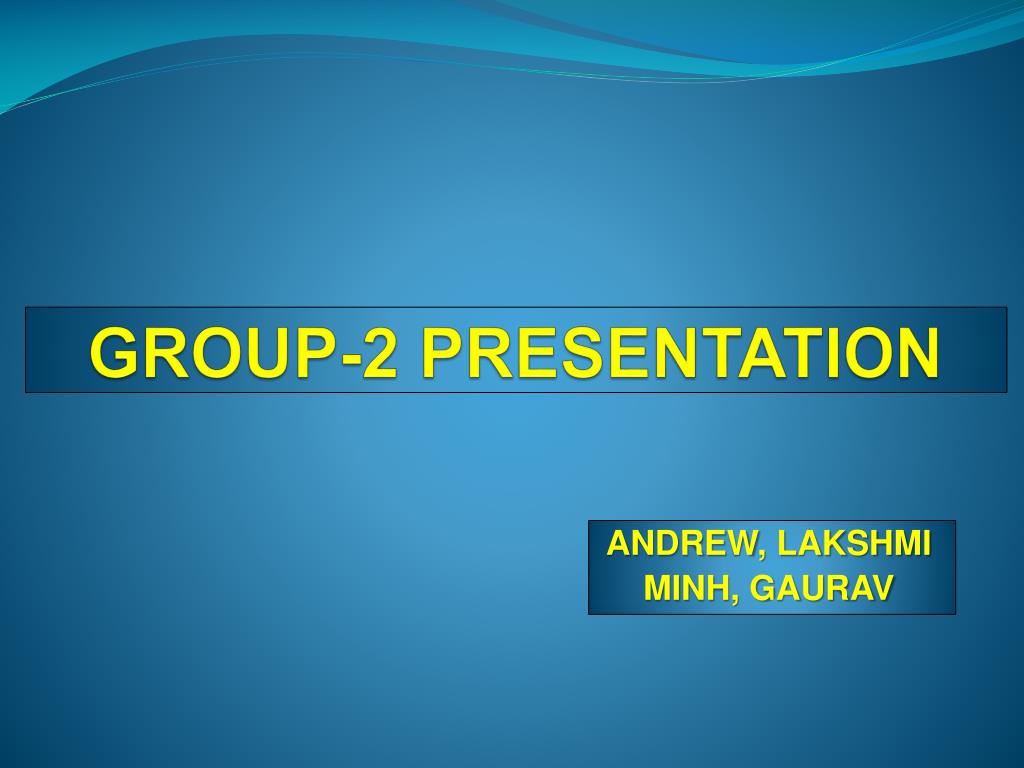 GROUP-2 PRESENTATION

ANDREW, LAKSHMI
MINH, GAURAV